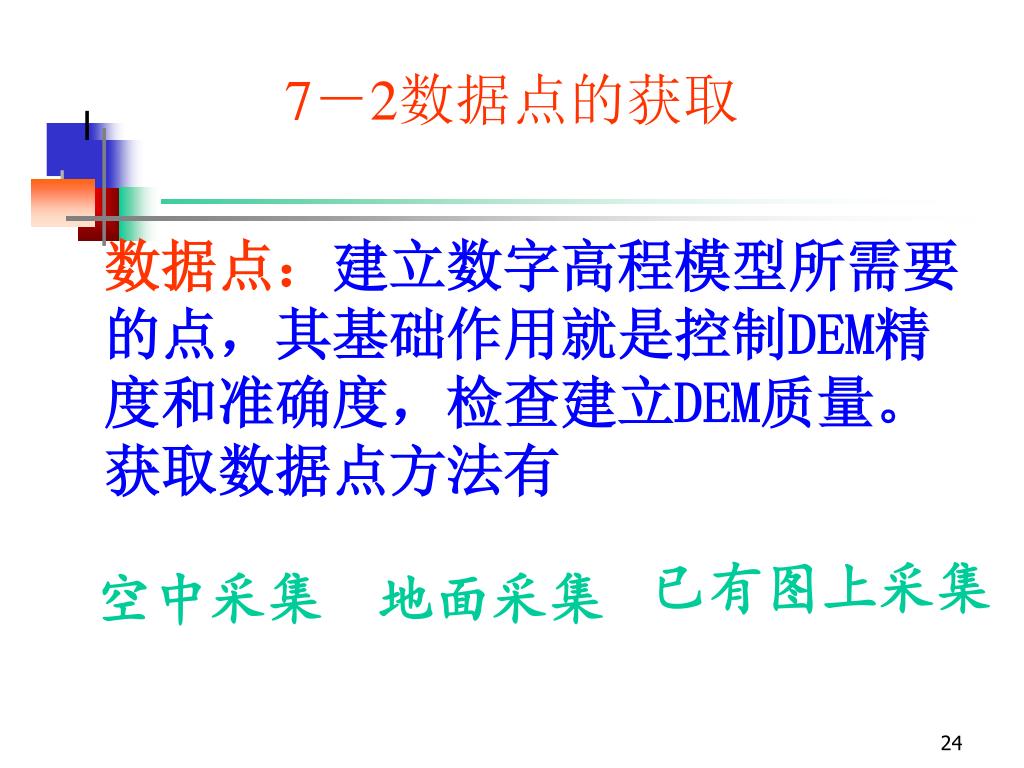 7－2数据点的获取

数据点：建立数字高程模型所需要的点，其基础作用就是控制DEM精度和准确度，检查建立DEM质量。获取数据点方法有

空中采集　地面采集　已有图上采集

24